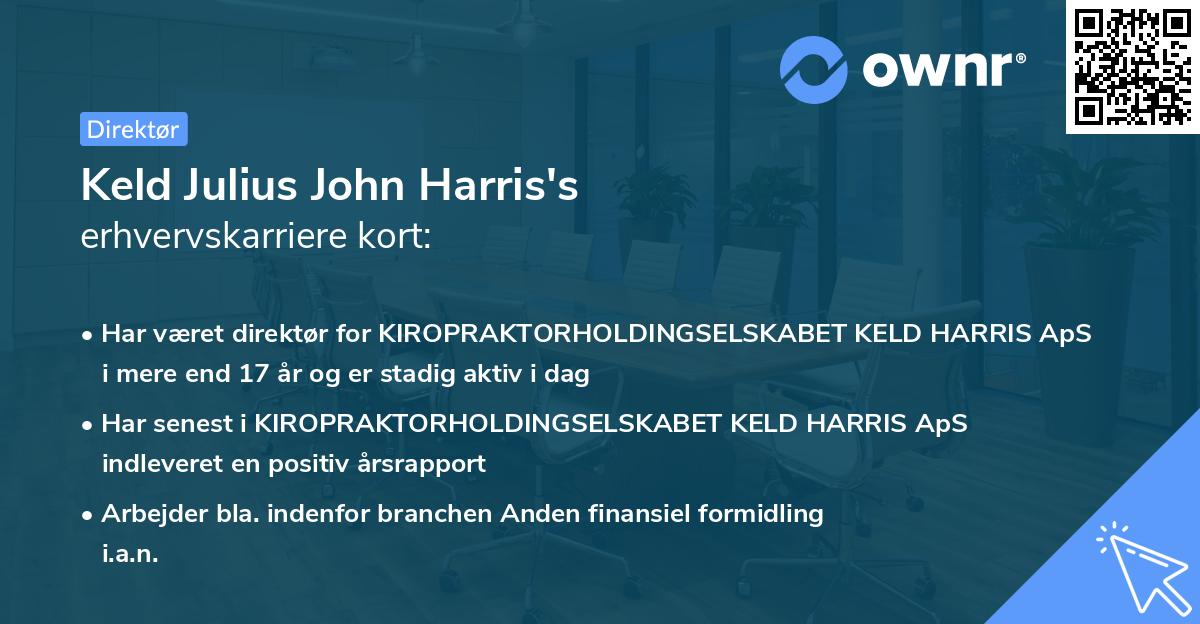 ownr®

Direktør

Keld Julius John Harris's
erhvervskarriere kort:

• Har været direktør for KIROPRAKTORHOLDINGSELSKABET KELD HARRIS ApS i mere end 17 år og er stadig aktiv i dag
• Har senest i KIROPRAKTORHOLDINGSELSKABET KELD HARRIS ApS indleveret en positiv årsrapport
• Arbejder bla. indenfor branchen Anden finansiel formidling i.a.n.